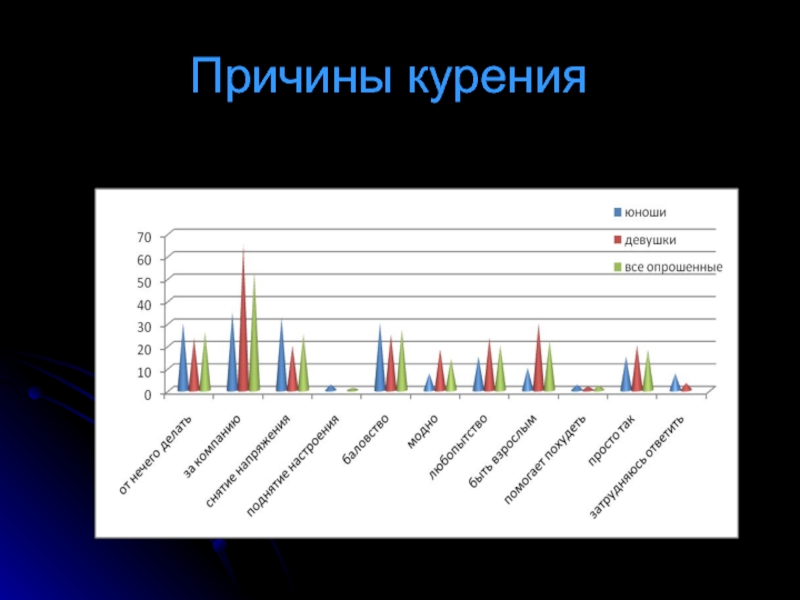 Причины курения

юноши
девушки
все опрошенные

70
60
50
40
30
20
10
0

от нечего делать
за компанию
снятие напряжения
поднятие настроения
баловство
модно
любопытство
быть взрослым
помогает похудеть
просто так
затрудняюсь ответить